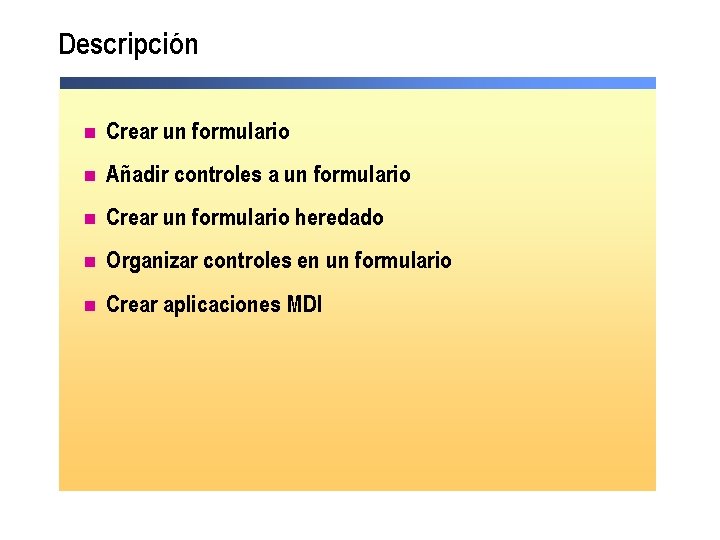 Descripción

- Crear un formulario
- Añadir controles a un formulario
- Crear un formulario heredado
- Organizar controles en un formulario
- Crear aplicaciones MDI